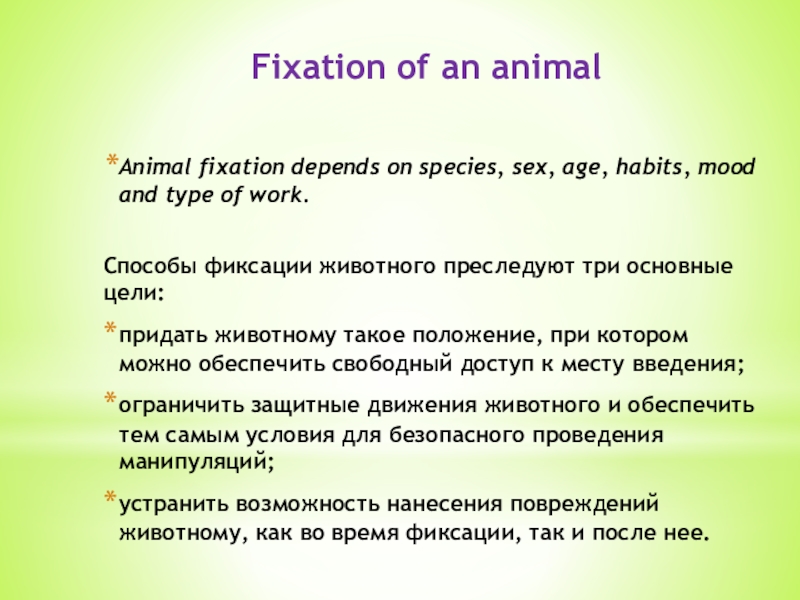 Fixation of an animal

*Animal fixation depends on species, sex, age, habits, mood and type of work.

Способы фиксации животного преследуют три основные цели:

*придать животному такое положение, при котором можно обеспечить свободный доступ к месту введения;

*ограничить защитные движения животного и обеспечить тем самым условия для безопасного проведения манипуляций;

*устранить возможность нанесения повреждений животному, как во время фиксации, так и после нее.